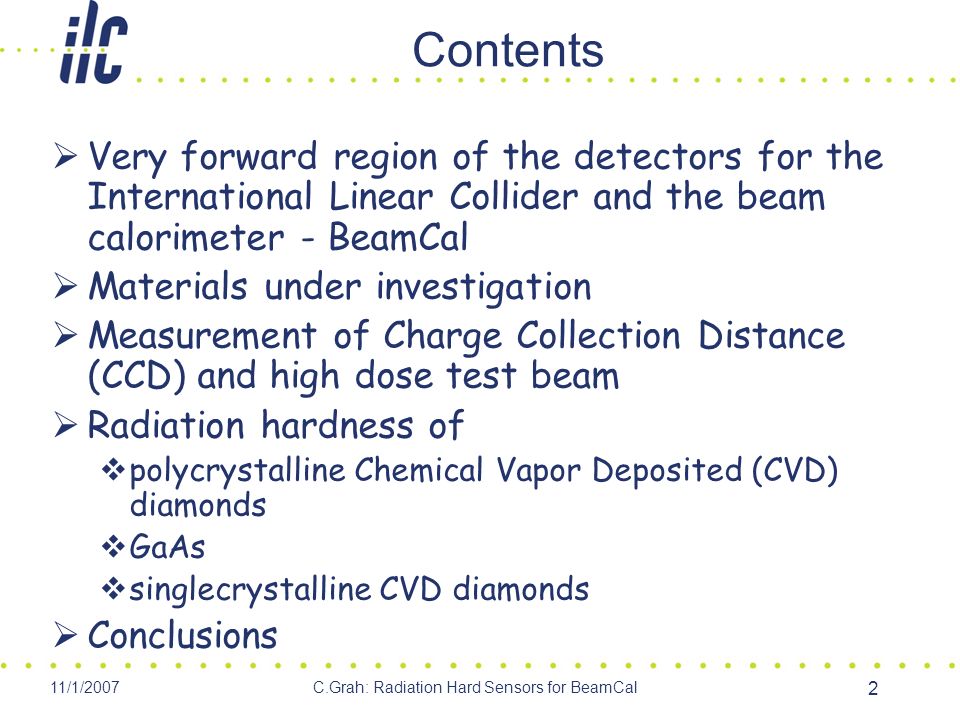 ilc

Contents

➢ Very forward region of the detectors for the International Linear Collider and the beam calorimeter - BeamCal
➢ Materials under investigation
➢ Measurement of Charge Collection Distance (CCD) and high dose test beam
➢ Radiation hardness of
❖ polycrystalline Chemical Vapor Deposited (CVD) diamonds
❖ GaAs
❖ singlecrystalline CVD diamonds
➢ Conclusions

11/1/2007 C.Grah: Radiation Hard Sensors for BeamCal 2